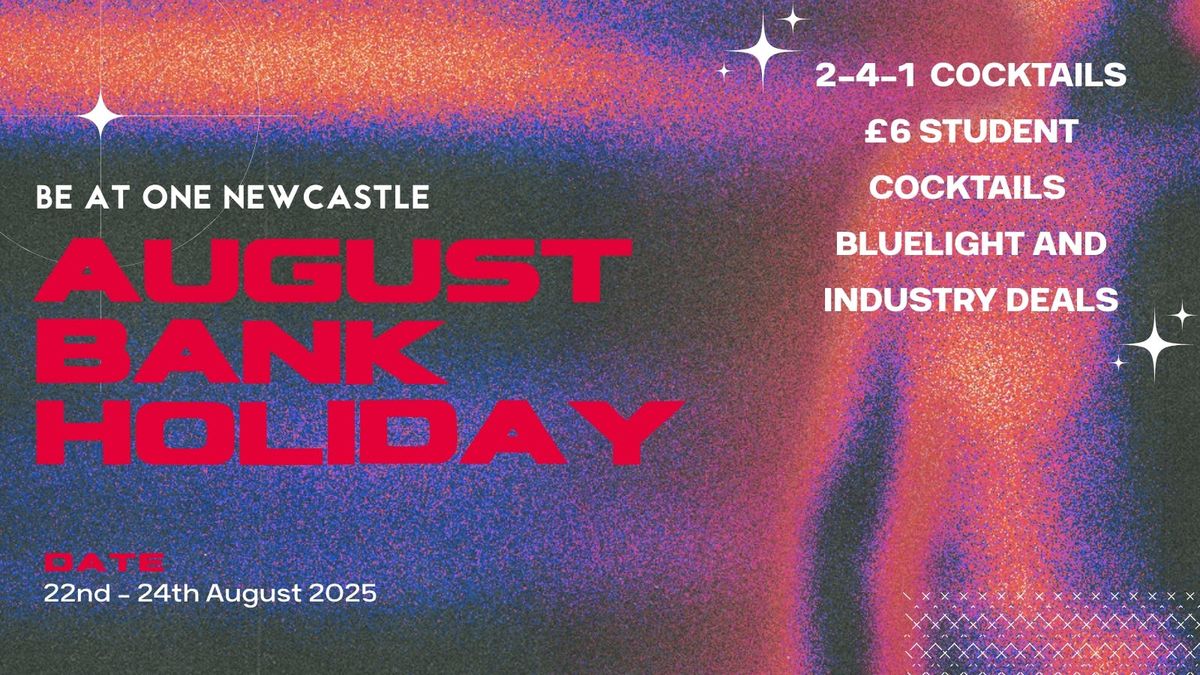 BE AT ONE NEWCASTLE

AUGUST BANK HOLIDAY

DATE
22nd - 24th August 2025

2-4-1 COCKTAILS
£6 STUDENT COCKTAILS
BLUELIGHT AND INDUSTRY DEALS